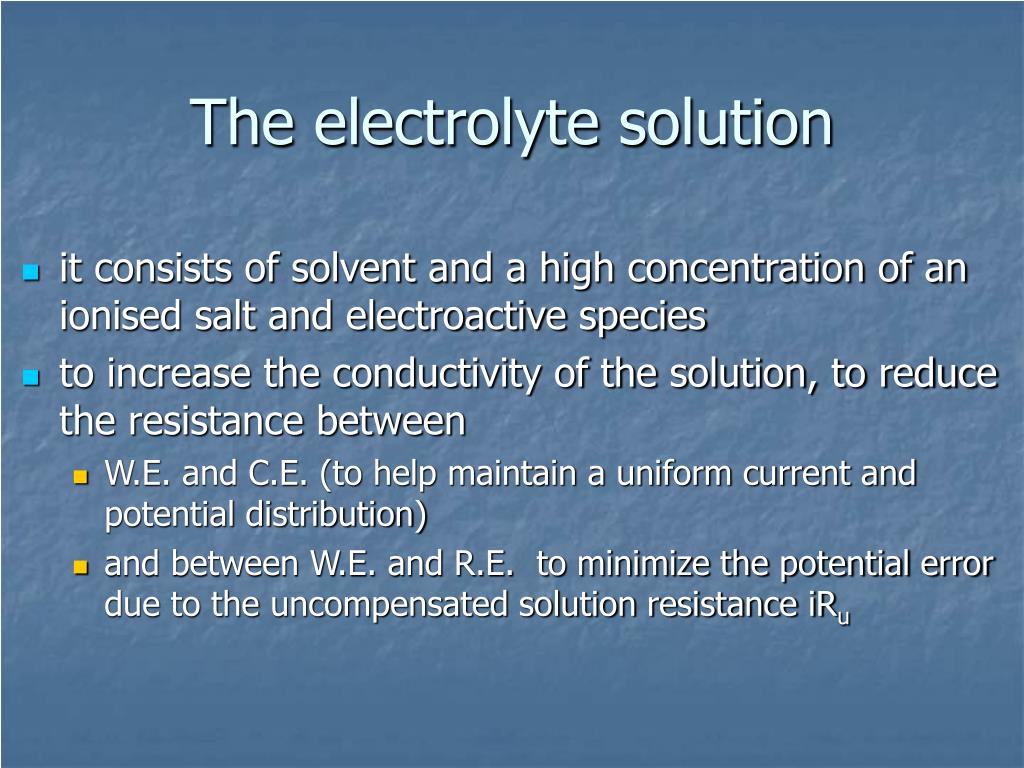 The electrolyte solution

- it consists of solvent and a high concentration of an ionised salt and electroactive species
- to increase the conductivity of the solution, to reduce the resistance between
  - W.E. and C.E. (to help maintain a uniform current and potential distribution)
  - and between W.E. and R.E. to minimize the potential error due to the uncompensated solution resistance $iR_u$